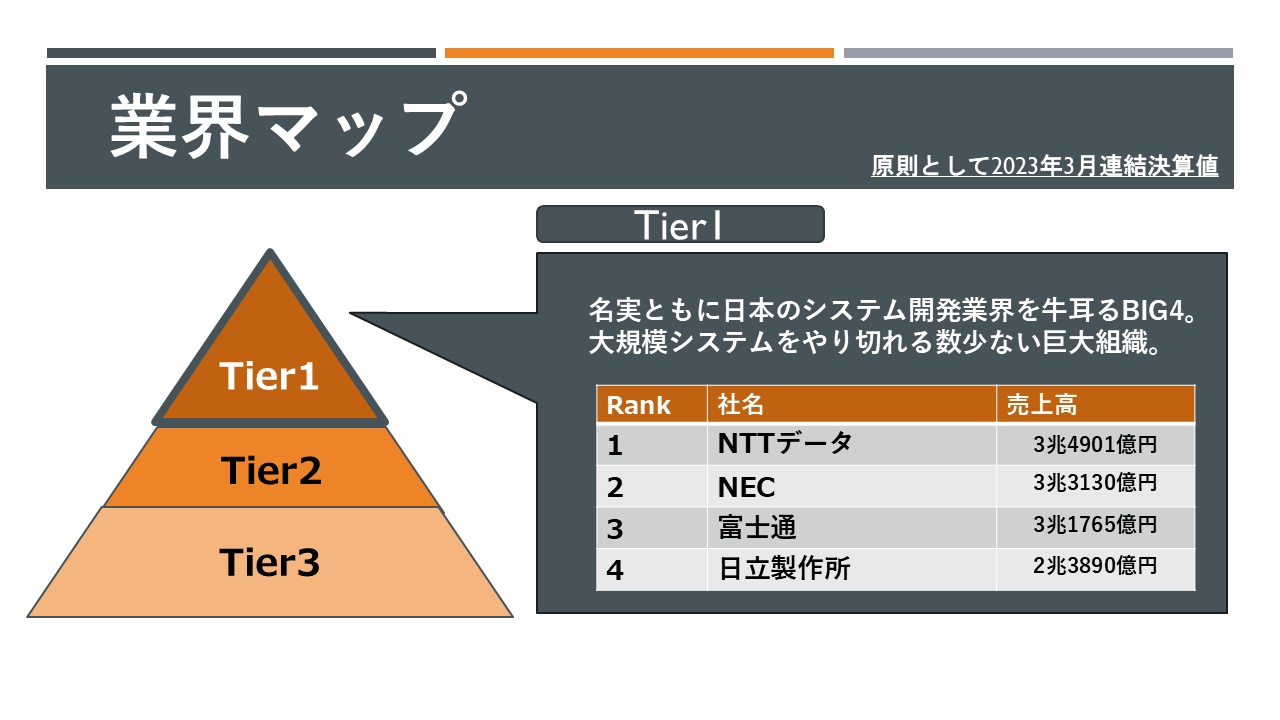 業界マップ

原則として2023年3月連結決算値

Tier1

Tier2

Tier3

Tier1

名実ともに日本のシステム開発業界を牛耳るBIG4。
大規模システムをやり切れる数少ない巨大組織。

| Rank | 社名 | 売上高 |
|---|---|---|
| 1 | NTTデータ | 3兆4901億円 |
| 2 | NEC | 3兆3130億円 |
| 3 | 富士通 | 3兆1765億円 |
| 4 | 日立製作所 | 2兆3890億円 |